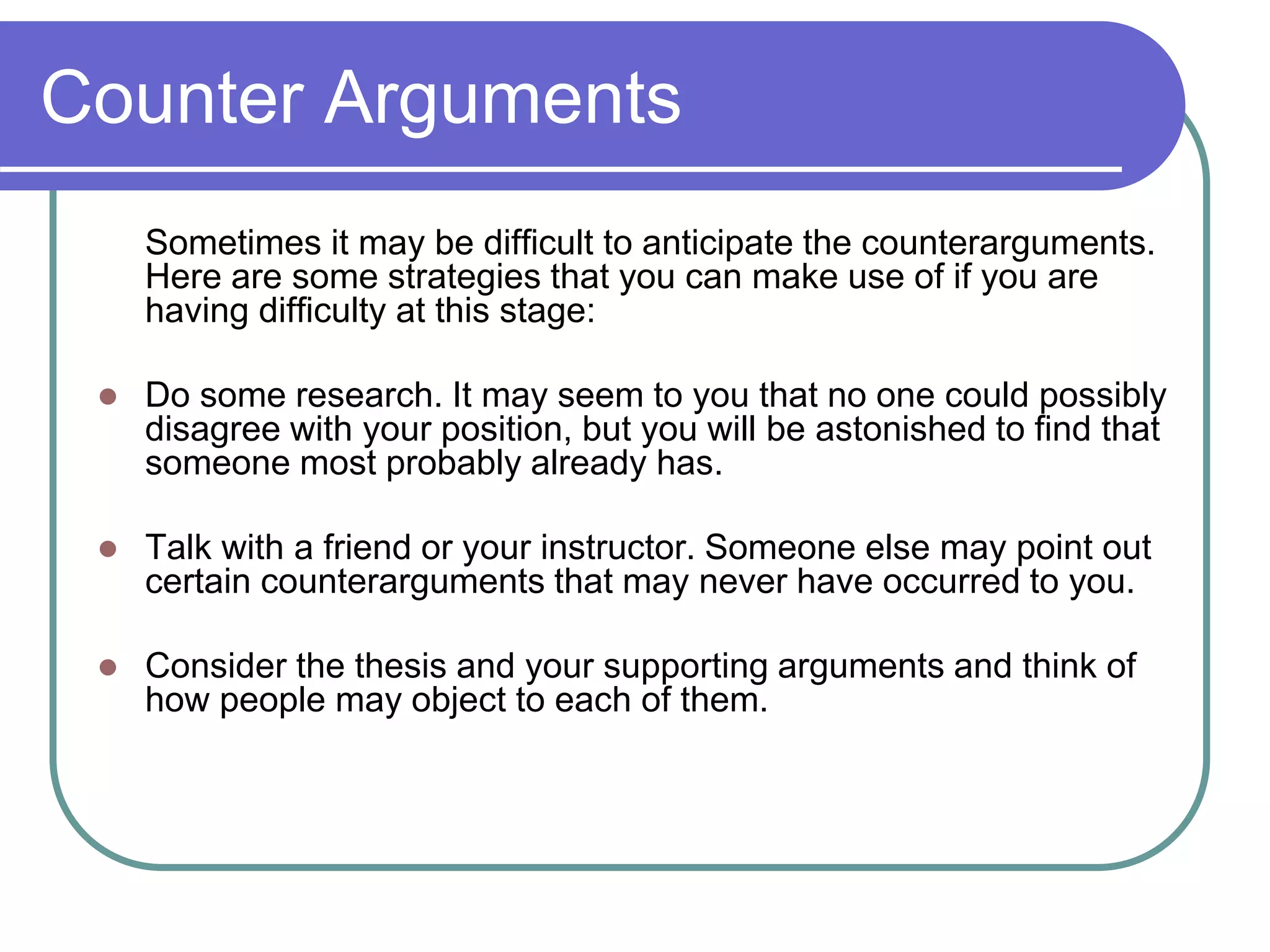 Counter Arguments

Sometimes it may be difficult to anticipate the counterarguments. Here are some strategies that you can make use of if you are having difficulty at this stage:

- Do some research. It may seem to you that no one could possibly disagree with your position, but you will be astonished to find that someone most probably already has.
- Talk with a friend or your instructor. Someone else may point out certain counterarguments that may never have occurred to you.
- Consider the thesis and your supporting arguments and think of how people may object to each of them.